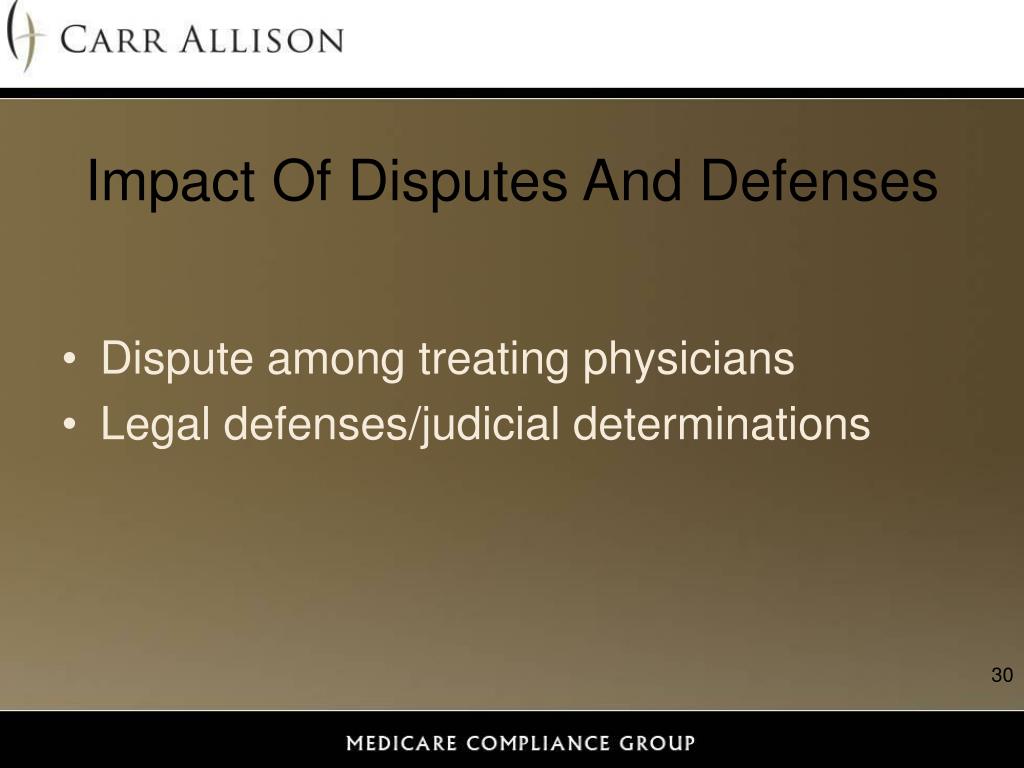 CARR ALLISON

Impact Of Disputes And Defenses

• Dispute among treating physicians
• Legal defenses/judicial determinations

30

MEDICARE COMPLIANCE GROUP